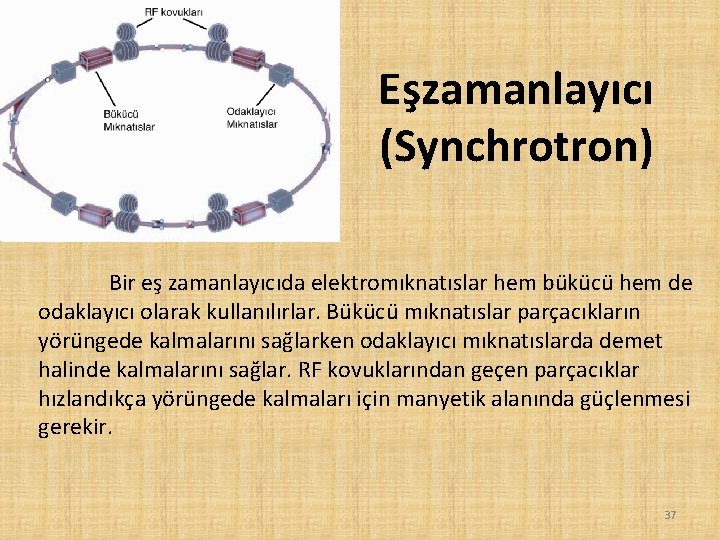 RF kovukları

Bükücü Mıknatıslar

Odaklayıcı Mıknatıslar

Eşzamanlayıcı (Synchrotron)

Bir eş zamanlayıcıda elektromıknatıslar hem bükücü hem de odaklayıcı olarak kullanılırlar. Bükücü mıknatıslar parçacıkların yörüngede kalmalarını sağlarken odaklayıcı mıknatıslarda demet halinde kalmalarını sağlar. RF kovuklarından geçen parçacıklar hızlandıkça yörüngede kalmaları için manyetik alanında güçlenmesi gerekir.

37